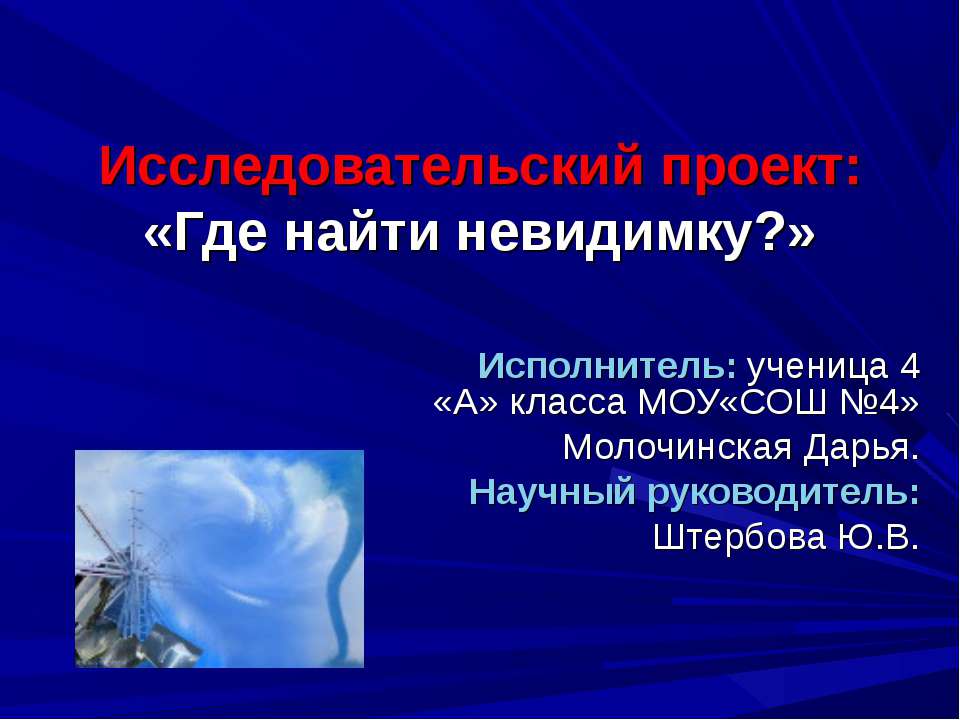 Исследовательский проект:
«Где найти невидимку?»

Исполнитель: ученица 4 «А» класса МОУ«СОШ №4»
Молочинская Дарья.
Научный руководитель:
Штербова Ю.В.